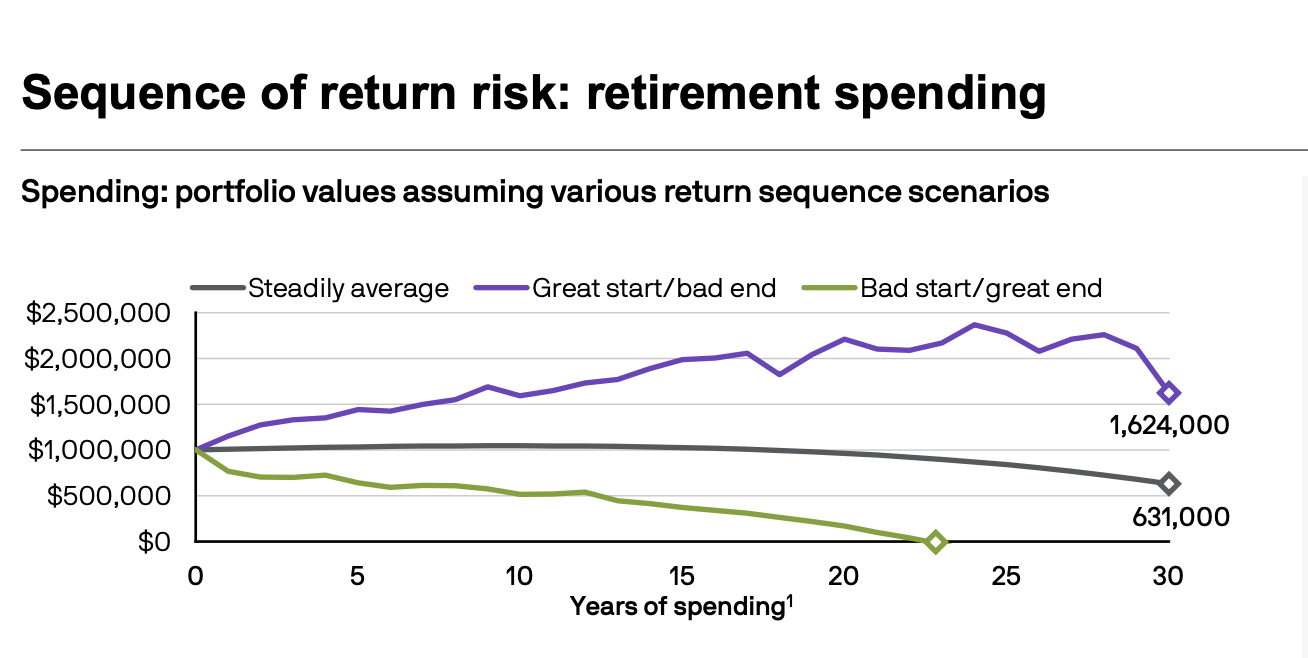 Sequence of return risk: retirement spending

Spending: portfolio values assuming various return sequence scenarios

Steadily average
Great start/bad end
Bad start/great end

$2,500,000
$2,000,000
$1,500,000
$1,000,000
$500,000
$0

1,624,000
631,000

0
5
10
15
20
25
30

Years of spending$^1$